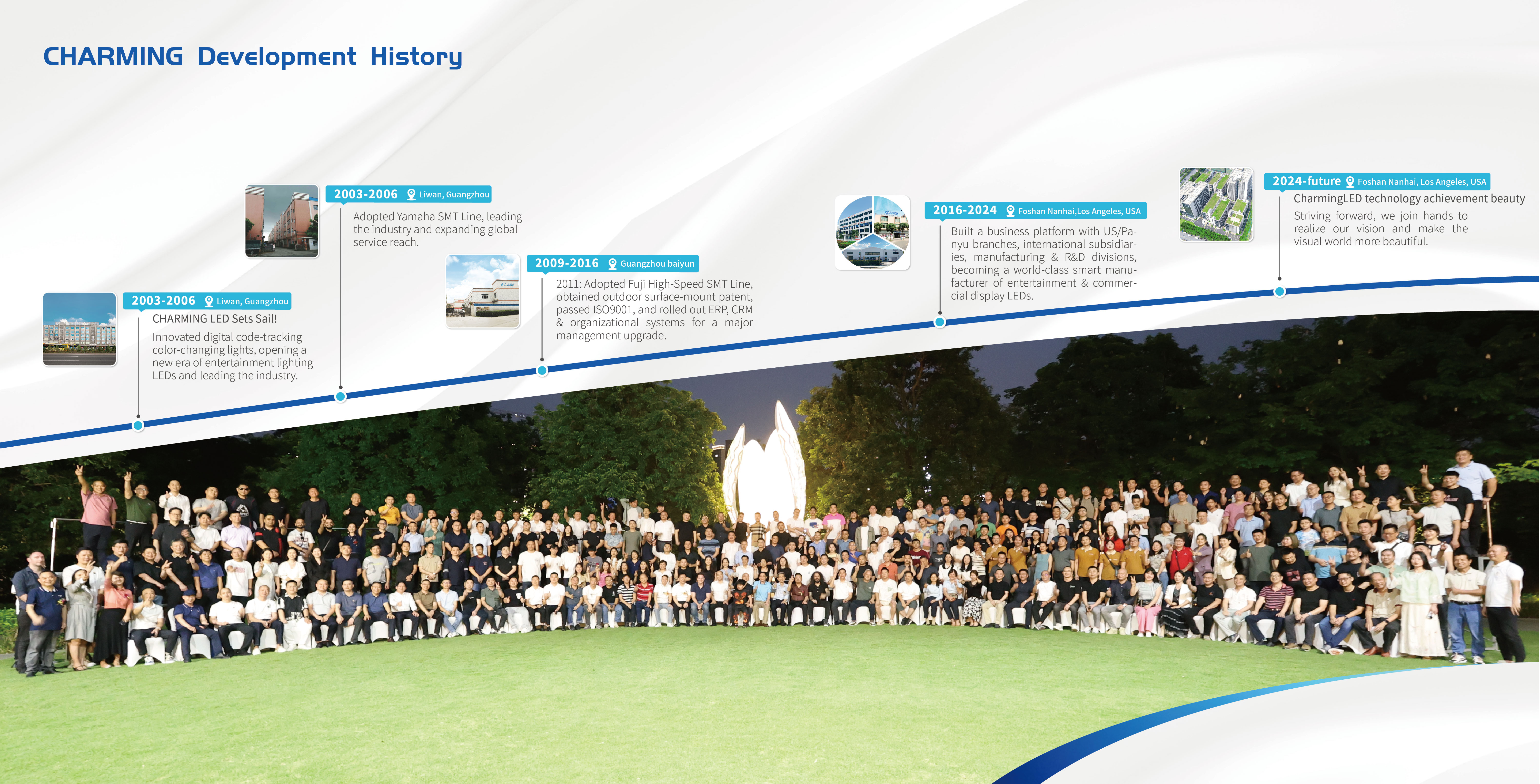 CHARMING Development History

2003-2006 Liwan, Guangzhou
CHARMING LED Sets Sail!
Innovated digital code-tracking color-changing lights, opening a new era of entertainment lighting LEDs and leading the industry.

2003-2006 Liwan, Guangzhou
Adopted Yamaha SMT Line, leading the industry and expanding global service reach.

2009-2016 Guangzhou baiyun
2011: Adopted Fuji High-Speed SMT Line, obtained outdoor surface-mount patent, passed ISO9001, and rolled out ERP, CRM & organizational systems for a major management upgrade.

2016-2024 Foshan Nanhai,Los Angeles, USA
Built a business platform with US/Panyu branches, international subsidiaries, manufacturing & R&D divisions, becoming a world-class smart manufacturer of entertainment & commercial display LEDs.

2024-future Foshan Nanhai, Los Angeles, USA
CharmingLED technology achievement beauty
Striving forward, we join hands to realize our vision and make the visual world more beautiful.